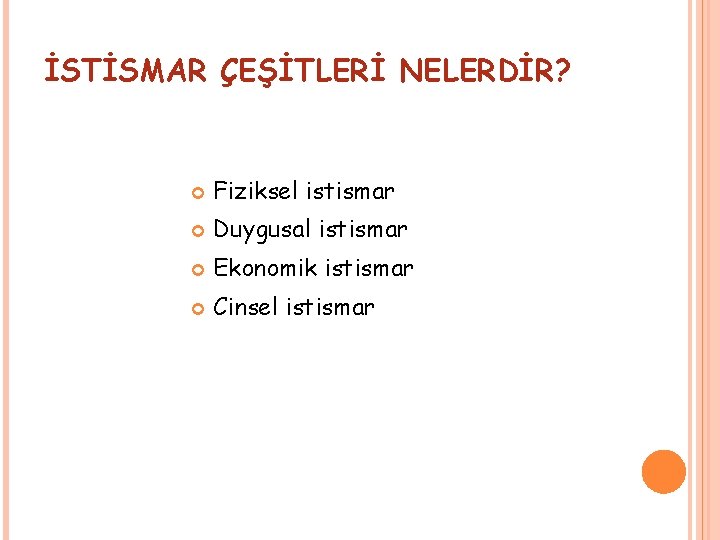 İSTİSMAR ÇEŞİTLERİ NELERDİR?

Fiziksel istismar
Duygusal istismar
Ekonomik istismar
Cinsel istismar